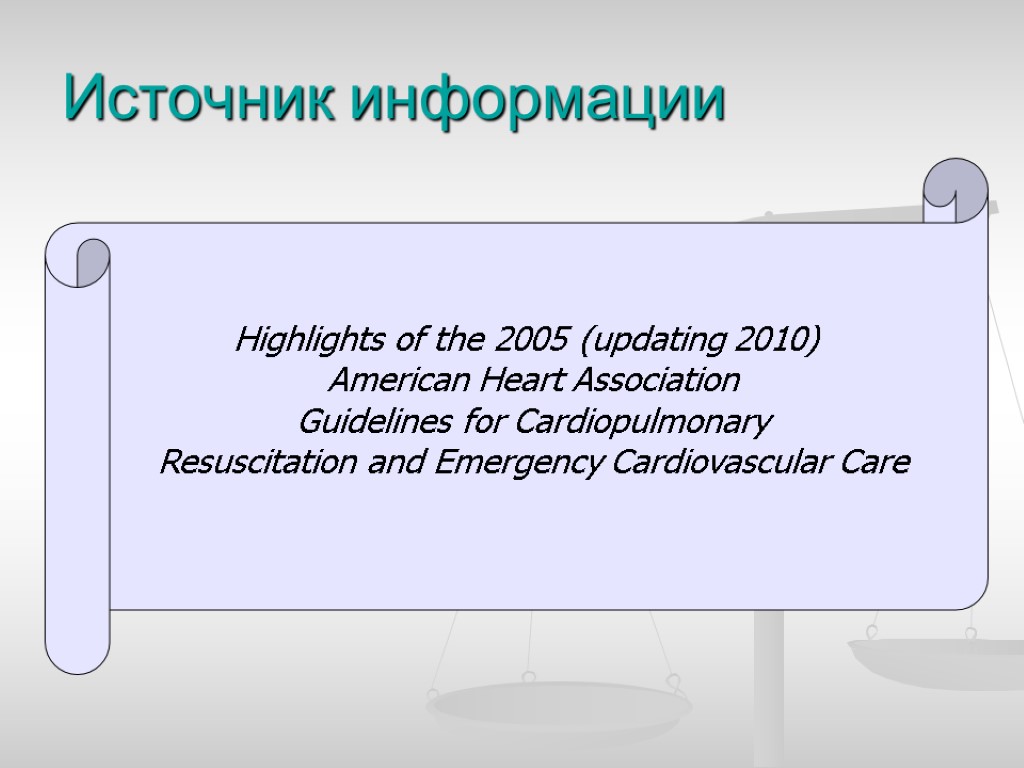 Источник информации

Highlights of the 2005 (updating 2010)
American Heart Association
Guidelines for Cardiopulmonary
Resuscitation and Emergency Cardiovascular Care